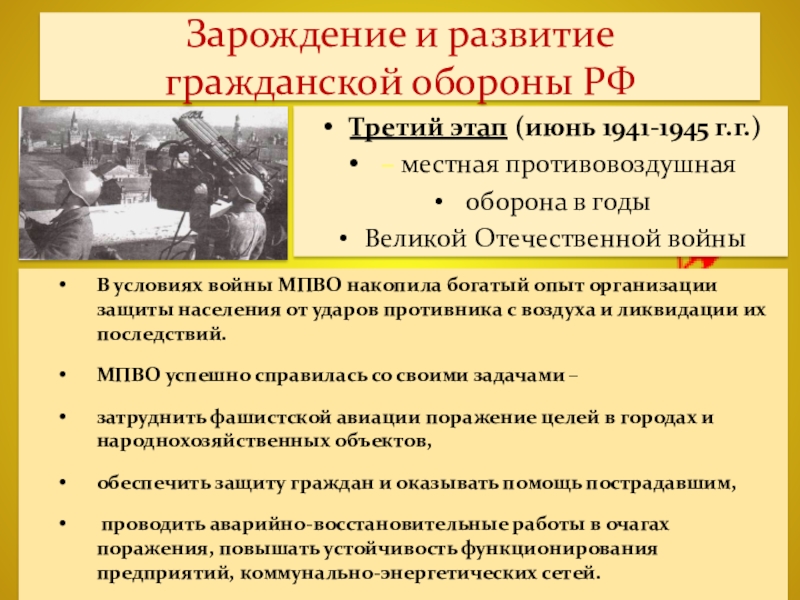 Зарождение и развитие гражданской обороны РФ

• Третий этап (июнь 1941-1945 г.г.)
• – местная противовоздушная
• оборона в годы
• Великой Отечественной войны

• В условиях войны МПВО накопила богатый опыт организации защиты населения от ударов противника с воздуха и ликвидации их последствий.

• МПВО успешно справилась со своими задачами –

• затруднить фашистской авиации поражение целей в городах и народнохозяйственных объектов,

• обеспечить защиту граждан и оказывать помощь пострадавшим,

• проводить аварийно-восстановительные работы в очагах поражения, повышать устойчивость функционирования предприятий, коммунально-энергетических сетей.